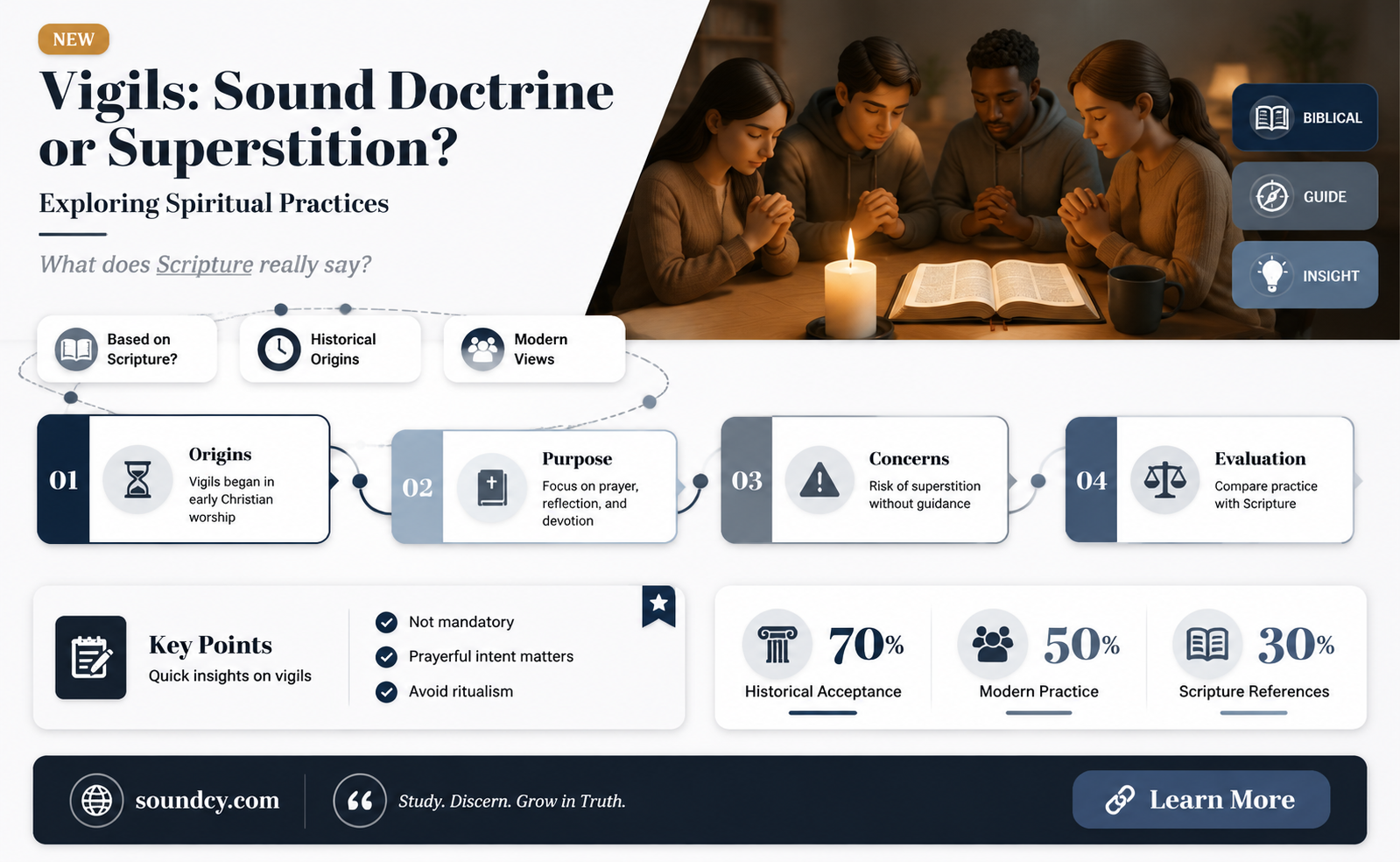 NEW

Vigils: Sound Doctrine or Superstition?

Exploring Spiritual Practices

What does Scripture really say?

BIBLICAL

GUIDE

INSIGHT

Based on Scripture?

Historical Origins

Modern Views

01 Origins
Vigils began in early Christian worship

02 Purpose
Focus on prayer, reflection, and devotion

03 Concerns
Risk of superstition without guidance

04 Evaluation
Compare practice with Scripture

Key Points
Quick insights on vigils

Not mandatory
Prayerful intent matters
Avoid ritualism

70% Historical Acceptance

50% Modern Practice

30% Scripture References

soundcy.com

Study. Discern. Grow in Truth.

Learn More